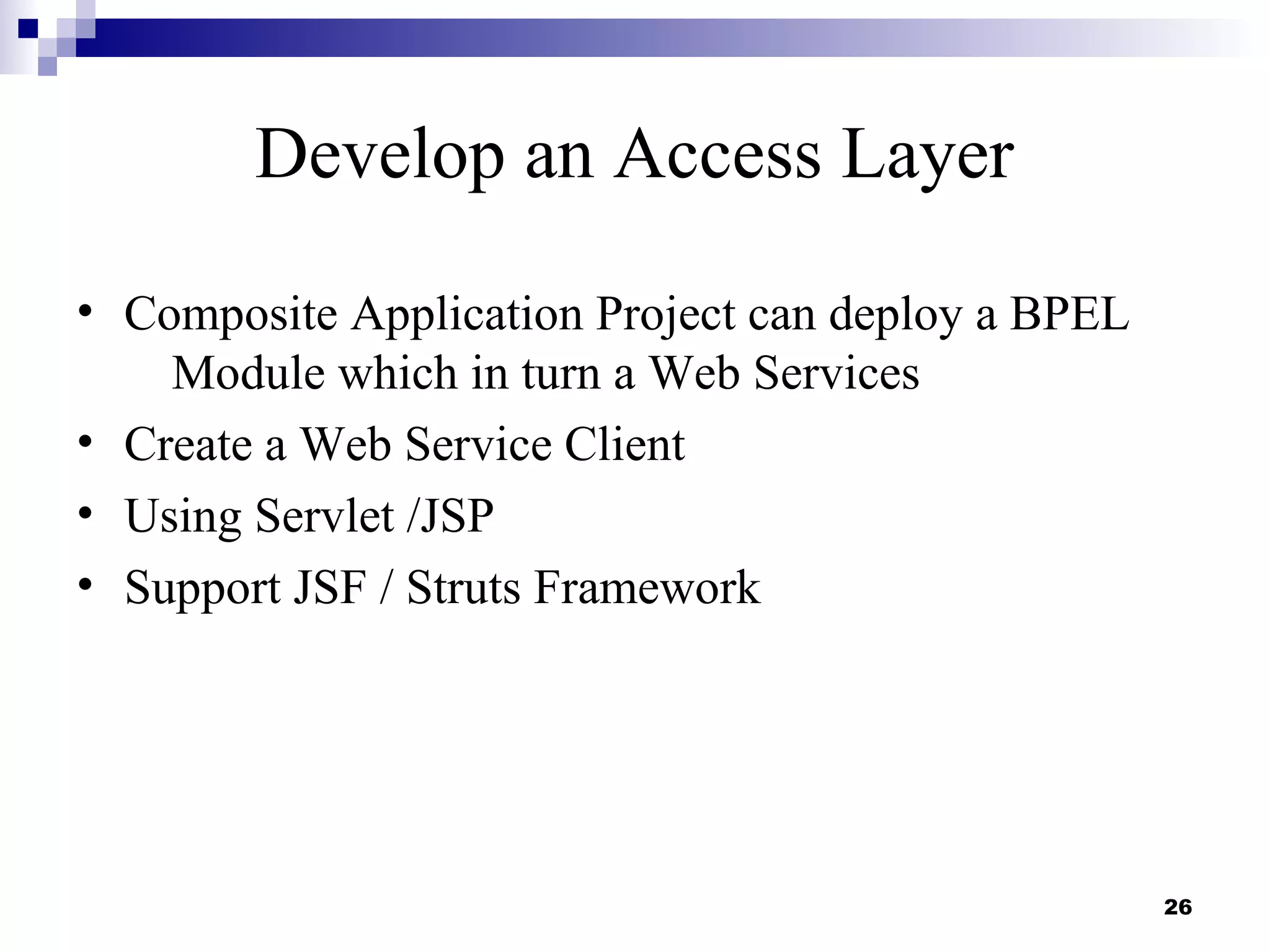 Develop an Access Layer

• Composite Application Project can deploy a BPEL Module which in turn a Web Services
• Create a Web Service Client
• Using Servlet /JSP
• Support JSF / Struts Framework

26